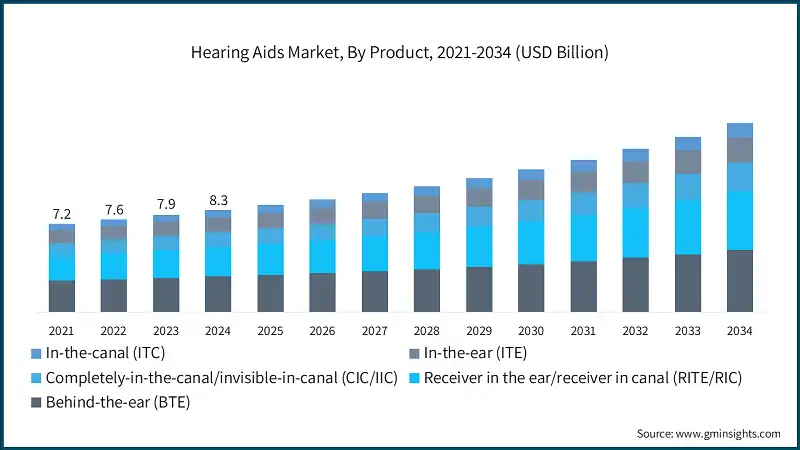 Hearing Aids Market, By Product, 2021-2034 (USD Billion)

7.2
7.6
7.9
8.3

2021
2022
2023
2024
2025
2026
2027
2028
2029
2030
2031
2032
2033
2034

In-the-canal (ITC)
In-the-ear (ITE)
Completely-in-the-canal/invisible-in-canal (CIC/IIC)
Receiver in the ear/receiver in canal (RITE/RIC)
Behind-the-ear (BTE)

Source: www.gminsights.com